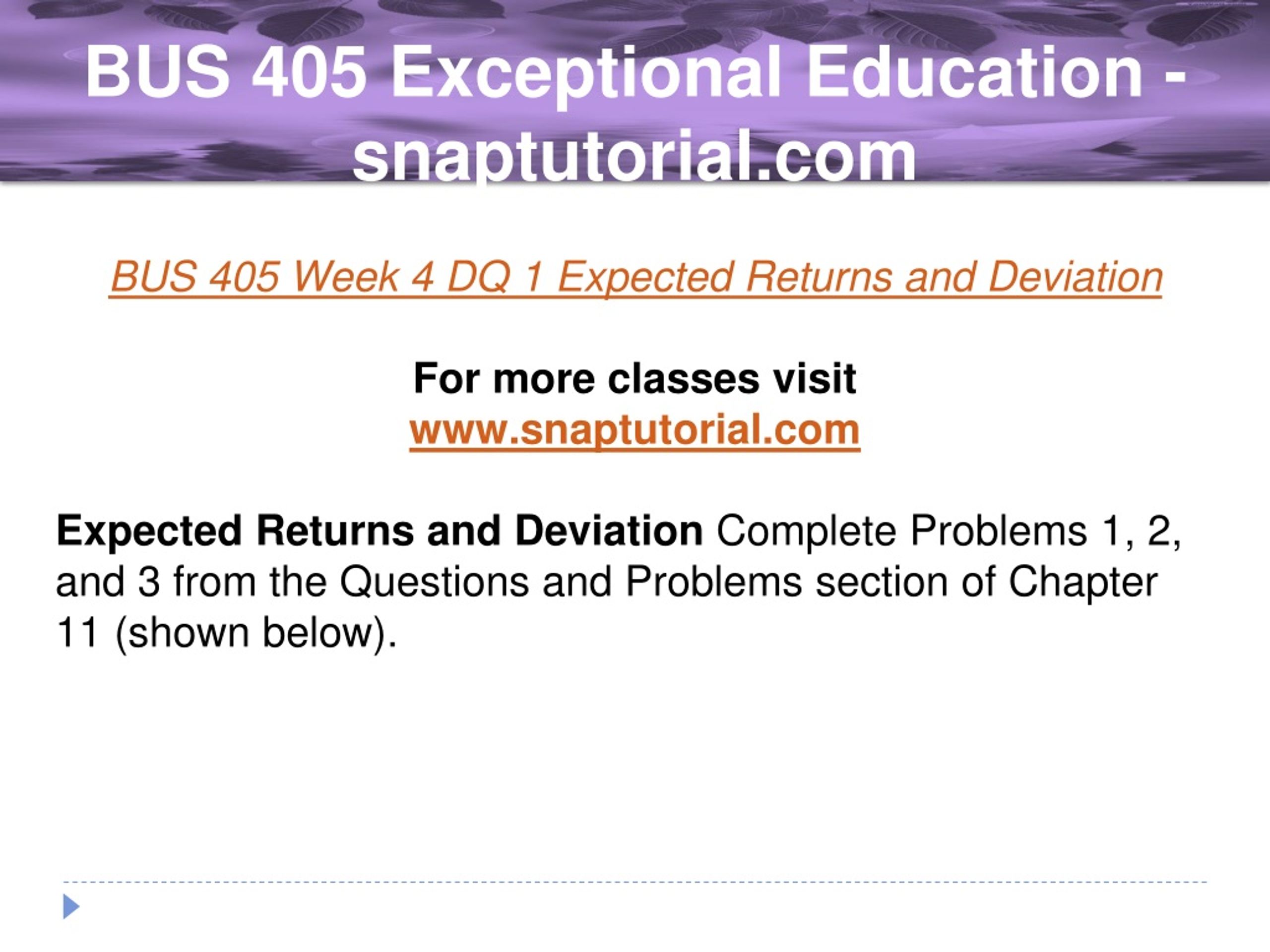 BUS 405 Exceptional Education - snaptutorial.com

BUS 405 Week 4 DQ 1 Expected Returns and Deviation

For more classes visit
www.snaptutorial.com

Expected Returns and Deviation Complete Problems 1, 2, and 3 from the Questions and Problems section of Chapter 11 (shown below).